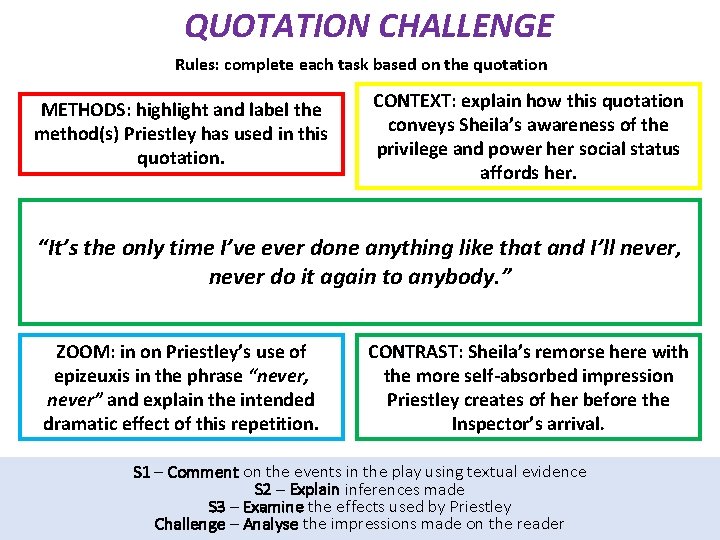 QUOTATION CHALLENGE

Rules: complete each task based on the quotation

METHODS: highlight and label the method(s) Priestley has used in this quotation.

CONTEXT: explain how this quotation conveys Sheila's awareness of the privilege and power her social status affords her.

"It's the only time I've ever done anything like that and I'll never, never do it again to anybody."

ZOOM: in on Priestley's use of epizeuxis in the phrase "never, never" and explain the intended dramatic effect of this repetition.

CONTRAST: Sheila's remorse here with the more self-absorbed impression Priestley creates of her before the Inspector's arrival.

S1 – Comment on the events in the play using textual evidence
S2 – Explain inferences made
S3 – Examine the effects used by Priestley
Challenge – Analyse the impressions made on the reader